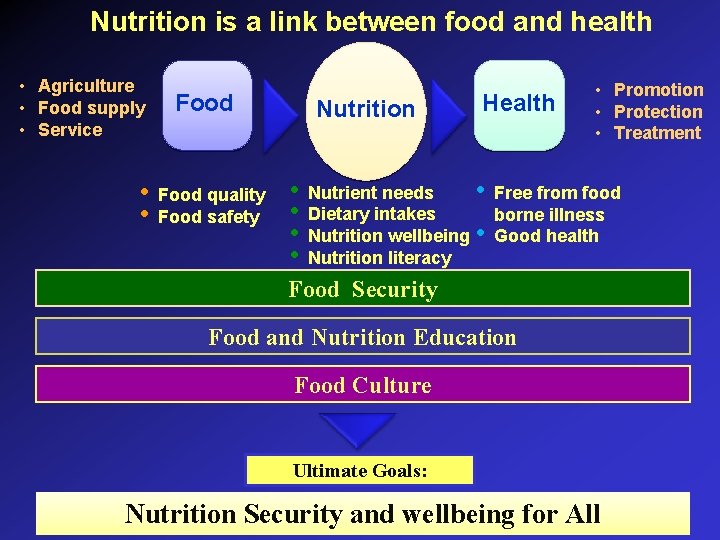 Nutrition is a link between food and health

• Agriculture
• Food supply
• Service

Food

Nutrition

Health

• Promotion
• Protection
• Treatment

• Food quality
• Food safety

• Nutrient needs
• Dietary intakes
• Nutrition wellbeing
• Nutrition literacy

• Free from food borne illness
• Good health

Food Security

Food and Nutrition Education

Food Culture

Ultimate Goals:

Nutrition Security and wellbeing for All